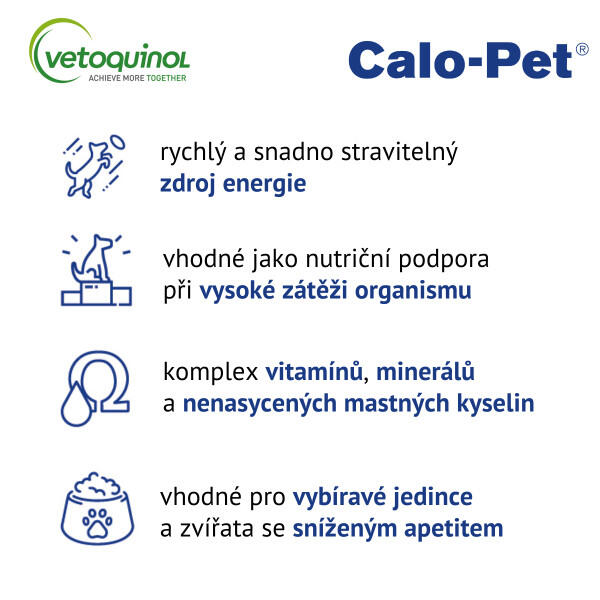 vetoquinol
ACHIEVE MORE TOGETHER

Calo-Pet®

rychlý a snadno stravitelný zdroj energie

vhodné jako nutriční podpora při vysoké zátěži organismu

komplex vitamínů, minerálů a nenasycených mastných kyselin

vhodné pro vybíravé jedince a zvířata se sníženým apetitem